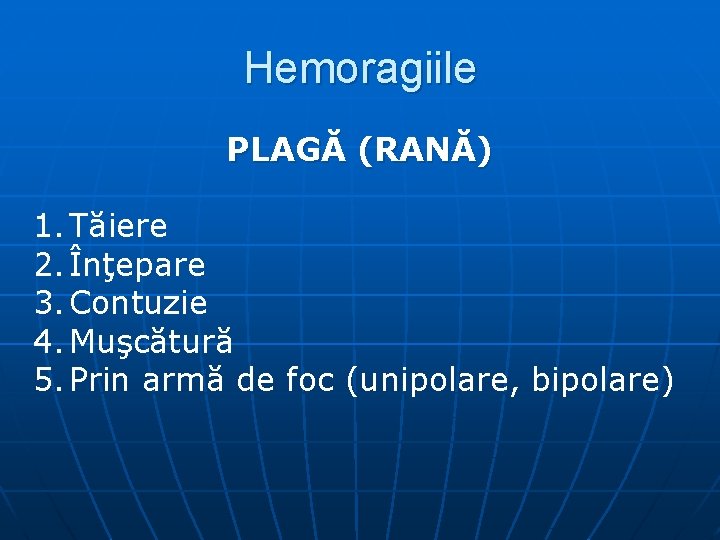 Hemoragiile

PLAGĂ (RANĂ)

1. Tăiere
2. Înţepare
3. Contuzie
4. Muşcătură
5. Prin armă de foc (unipolare, bipolare)